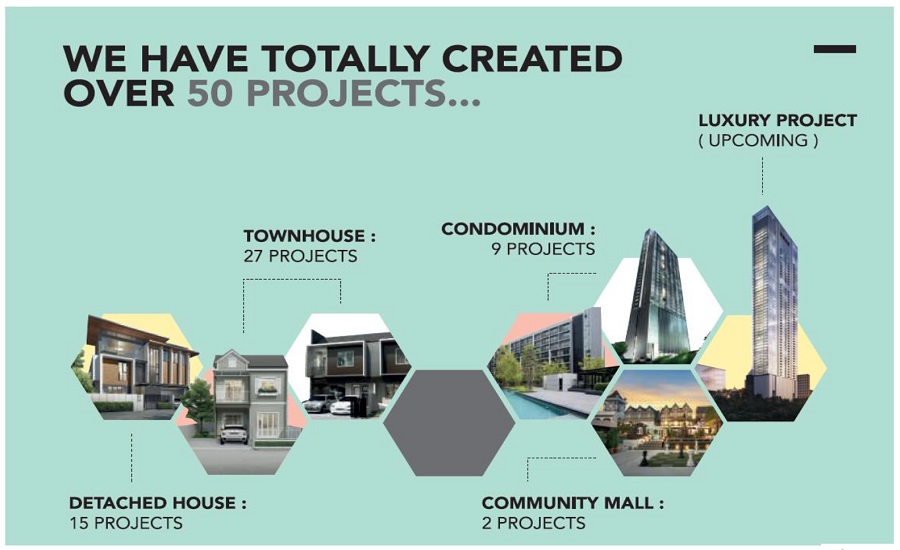 WE HAVE TOTALLY CREATED OVER 50 PROJECTS...

LUXURY PROJECT
( UPCOMING )

TOWNHOUSE :
27 PROJECTS

CONDOMINIUM :
9 PROJECTS

DETACHED HOUSE :
15 PROJECTS

COMMUNITY MALL :
2 PROJECTS